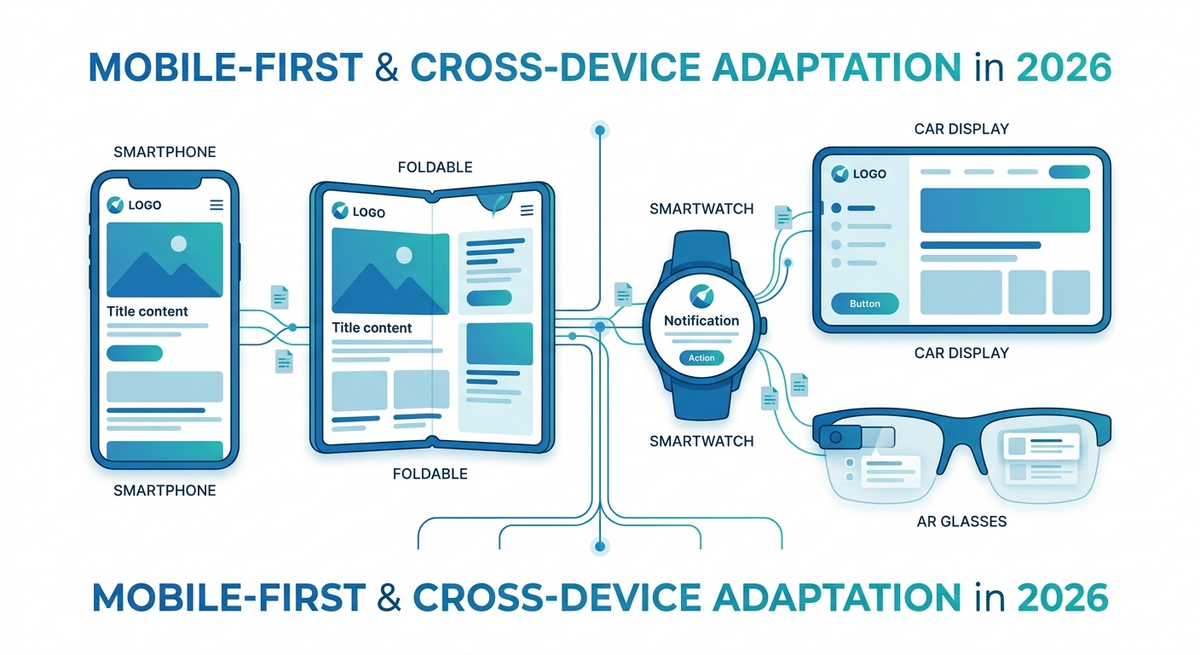 MOBILE-FIRST & CROSS-DEVICE ADAPTATION in 2026

SMARTPHONE

LOGO

Title content

SMARTPHONE

FOLDABLE

LOGO

Title content

FOLDABLE

SMARTWATCH

Notification

Action

SMARTWATCH

CAR DISPLAY

LOGO

Button

CAR DISPLAY

AR GLASSES

MOBILE-FIRST & CROSS-DEVICE ADAPTATION in 2026